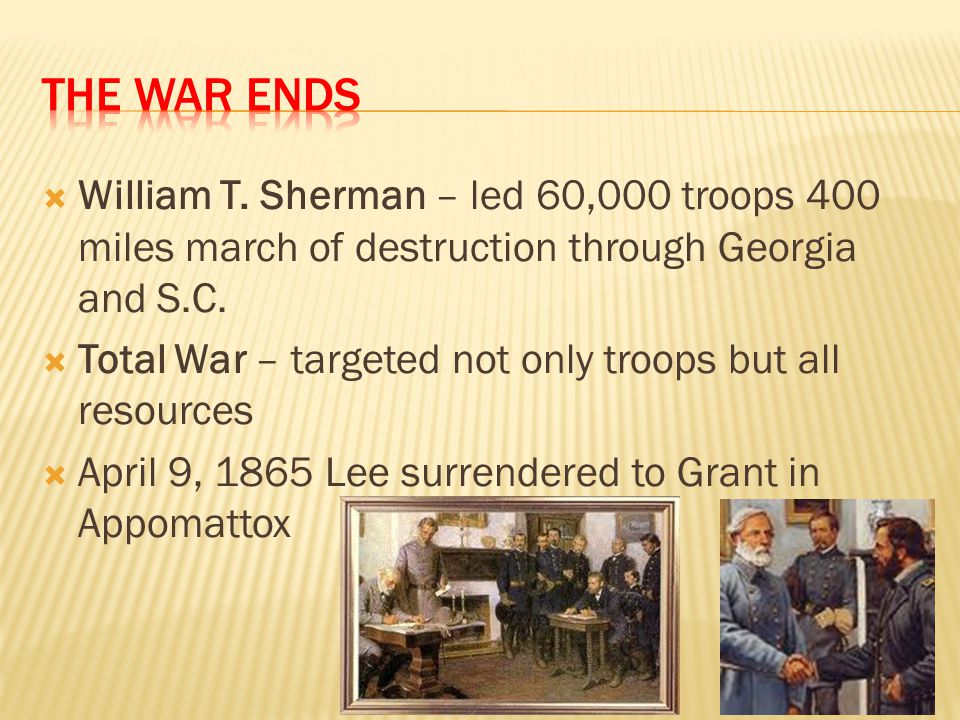 THE WAR ENDS

William T. Sherman – led 60,000 troops 400 miles march of destruction through Georgia and S.C.

Total War – targeted not only troops but all resources

April 9, 1865 Lee surrendered to Grant in Appomattox